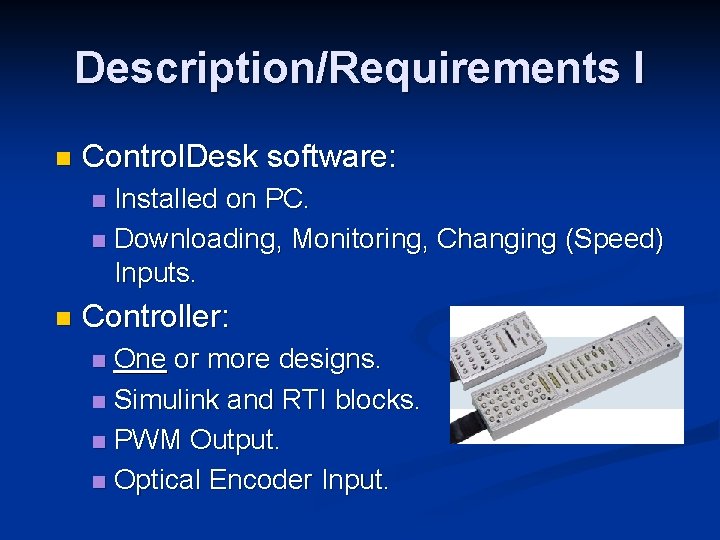 Description/Requirements I

ControlDesk software:

Installed on PC.

Downloading, Monitoring, Changing (Speed) Inputs.

Controller:

One or more designs.

Simulink and RTI blocks.

PWM Output.

Optical Encoder Input.